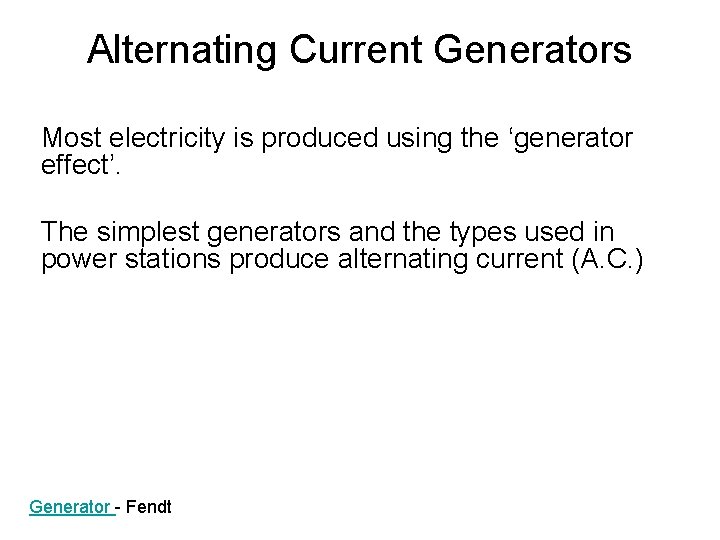 Alternating Current Generators

Most electricity is produced using the ‘generator effect’.

The simplest generators and the types used in power stations produce alternating current (A.C.)

Generator - Fendt